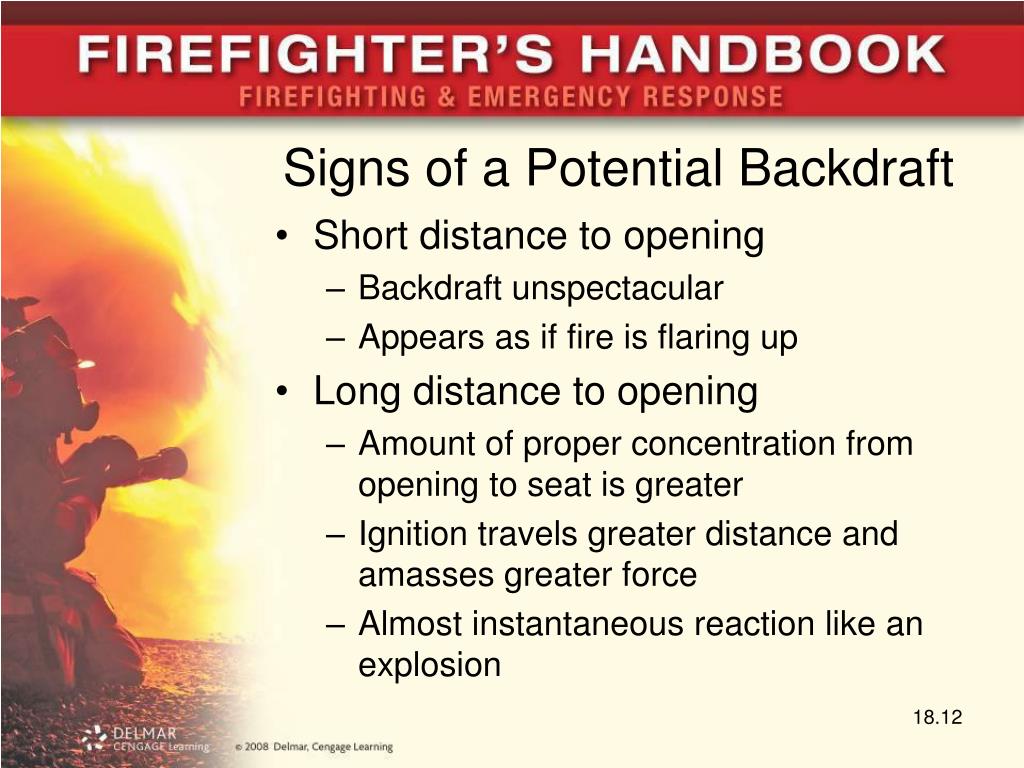 FIREFIGHTER'S HANDBOOK
FIREFIGHTING & EMERGENCY RESPONSE

Signs of a Potential Backdraft

• Short distance to opening
– Backdraft unspectacular
– Appears as if fire is flaring up
• Long distance to opening
– Amount of proper concentration from opening to seat is greater
– Ignition travels greater distance and amasses greater force
– Almost instantaneous reaction like an explosion

18.12

DELMAR CENGAGE Learning
© 2008 Delmar, Cengage Learning